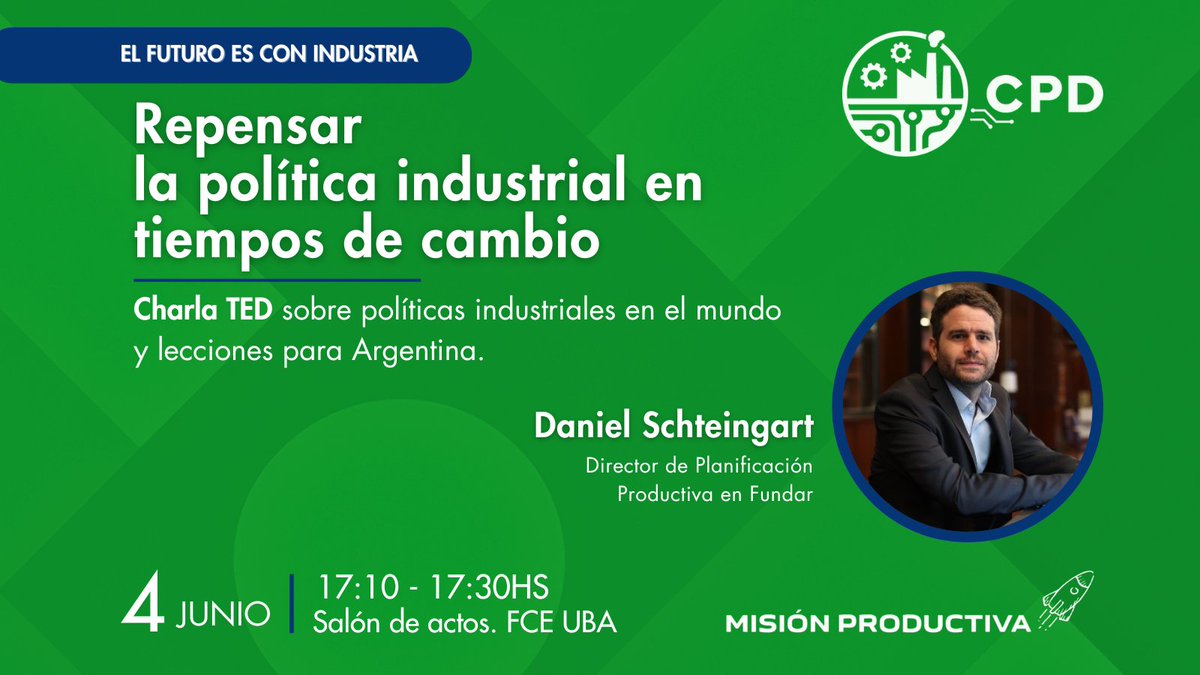 EL FUTURO ES CON INDUSTRIA

CPD

Repensar la política industrial en tiempos de cambio

Charla TED sobre políticas industriales en el mundo y lecciones para Argentina.

Daniel Schteingart

Director de Planificación Productiva en Fundar

4 JUNIO | 17:10 - 17:30HS Salón de actos. FCE UBA

MISIÓN PRODUCTIVA